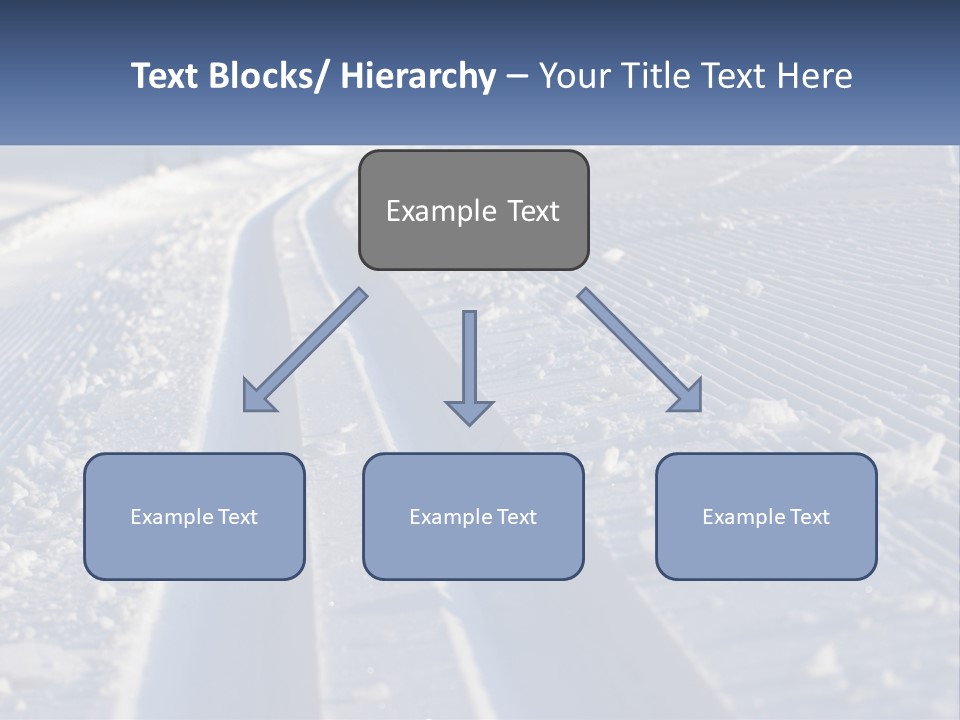 Text Blocks/ Hierarchy – Your Title Text Here

Example Text

Example Text

Example Text

Example Text